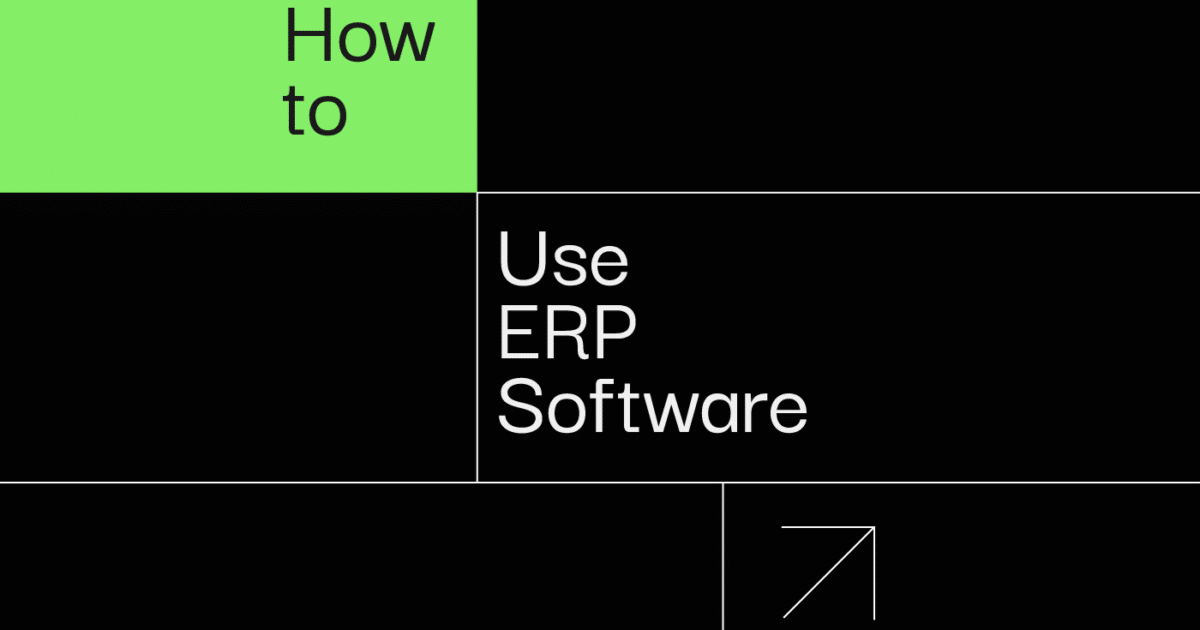 How to

Use ERP Software